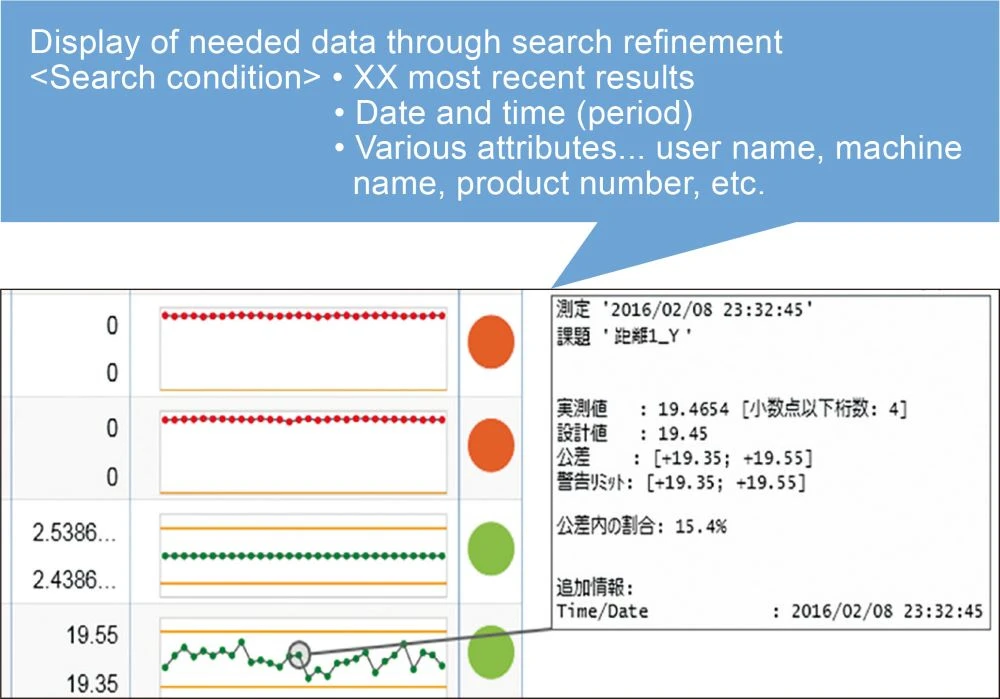 Display of needed data through search refinement
<Search condition> • XX most recent results
• Date and time (period)
• Various attributes... user name, machine name, product number, etc.

0
0
0
0
2.5386...
2.4386...
19.55
19.35

測定 '2016/02/08 23:32:45'
課題 '距離1_Y'

実測値 : 19.4654 [小数点以下桁数: 4]
設計値 : 19.45
公差 : [+19.35; +19.55]
警告ﾘﾐｯﾄ: [+19.35; +19.55]

公差内の割合: 15.4%

追加情報:
Time/Date : 2016/02/08 23:32:45